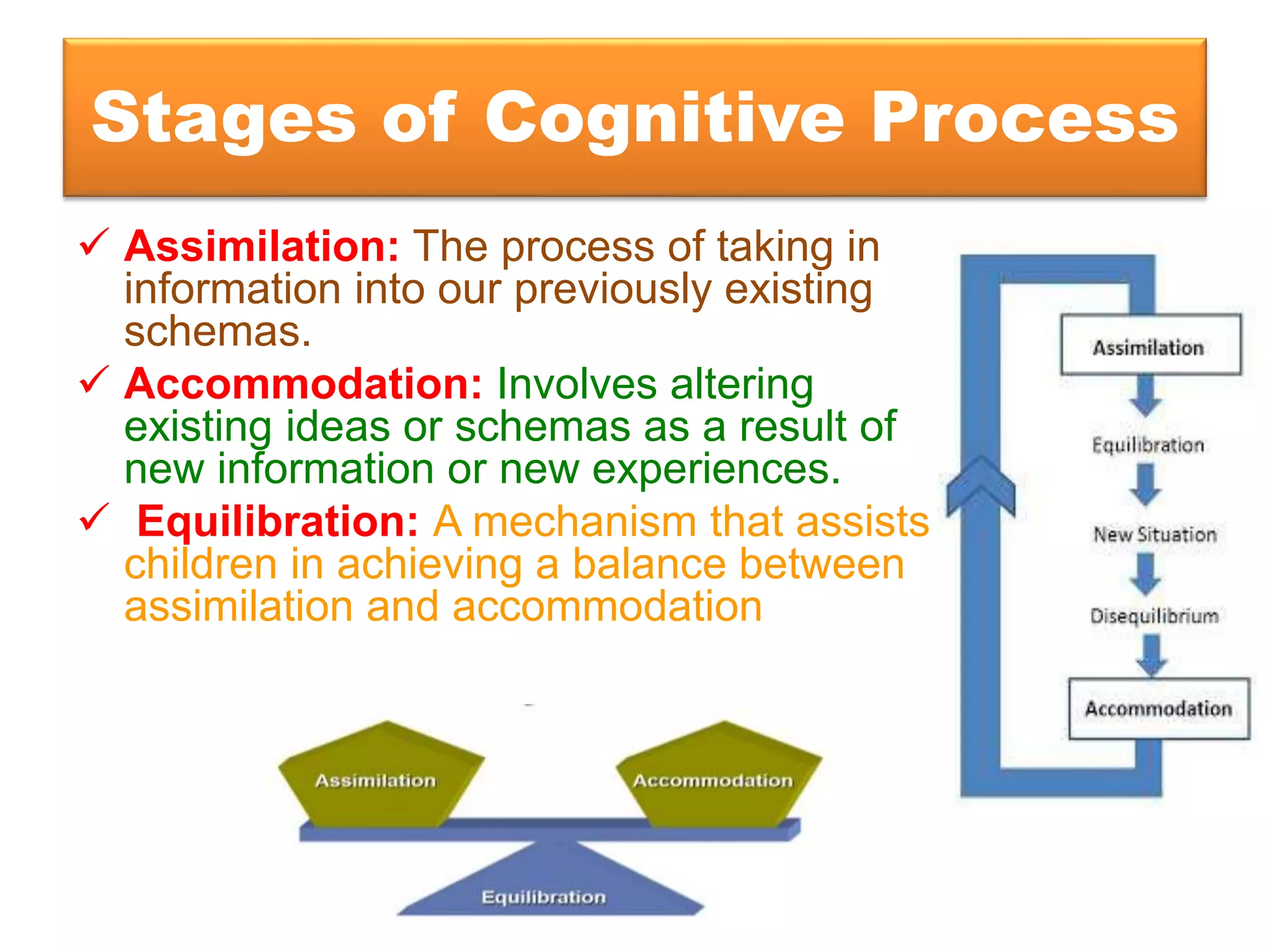 Stages of Cognitive Process

✓ Assimilation: The process of taking in information into our previously existing schemas.

✓ Accommodation: Involves altering existing ideas or schemas as a result of new information or new experiences.

✓ Equilibration: A mechanism that assists children in achieving a balance between assimilation and accommodation

Assimilation

Equilibration

New Situation

Disequilibrium

Accommodation

Assimilation

Accommodation

Equilibration